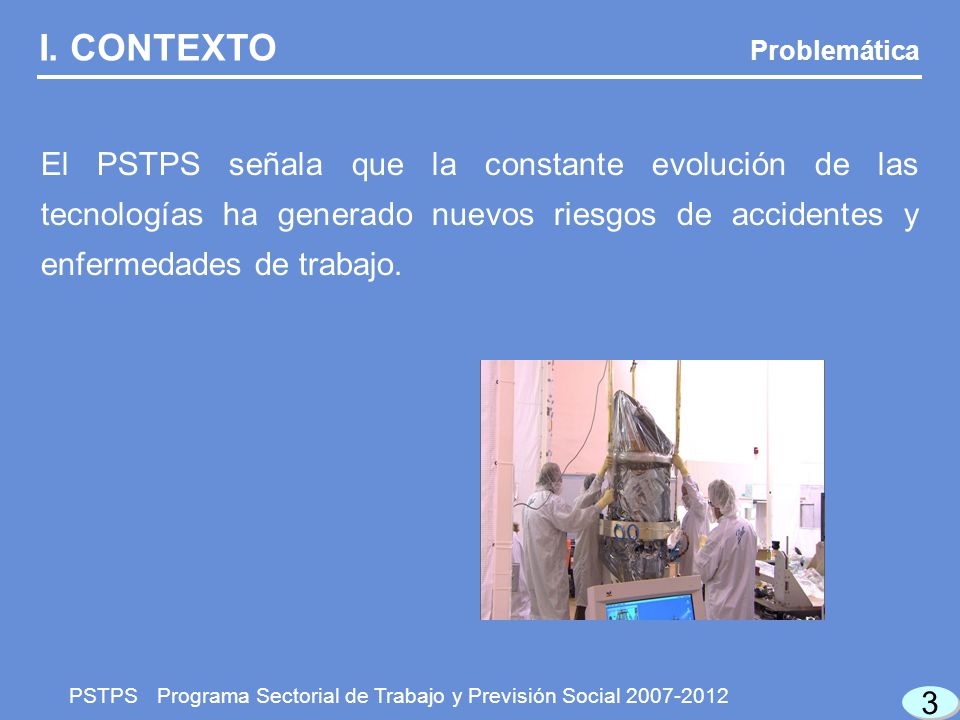 I. CONTEXTO

Problemática

El PSTPS señala que la constante evolución de las tecnologías ha generado nuevos riesgos de accidentes y enfermedades de trabajo.

PSTPS Programa Sectorial de Trabajo y Previsión Social 2007-2012

3